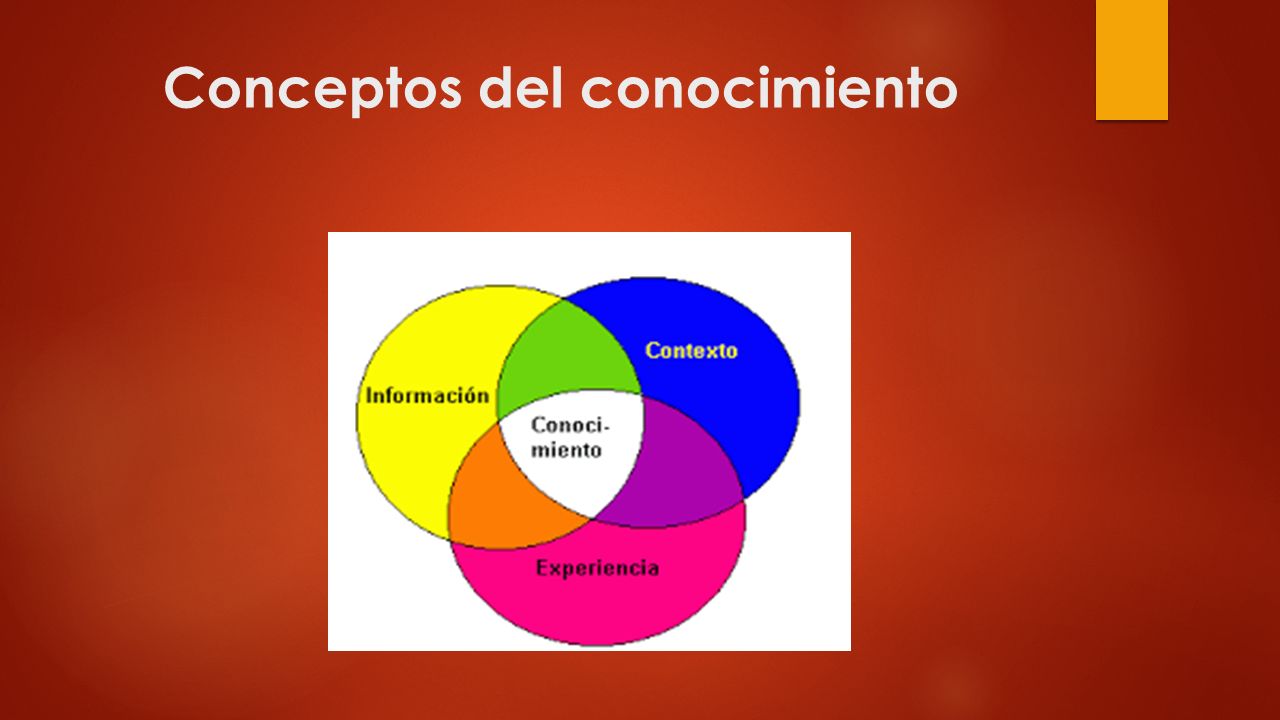 Conceptos del conocimiento

Información
Contexto
Conoci-
miento
Experiencia